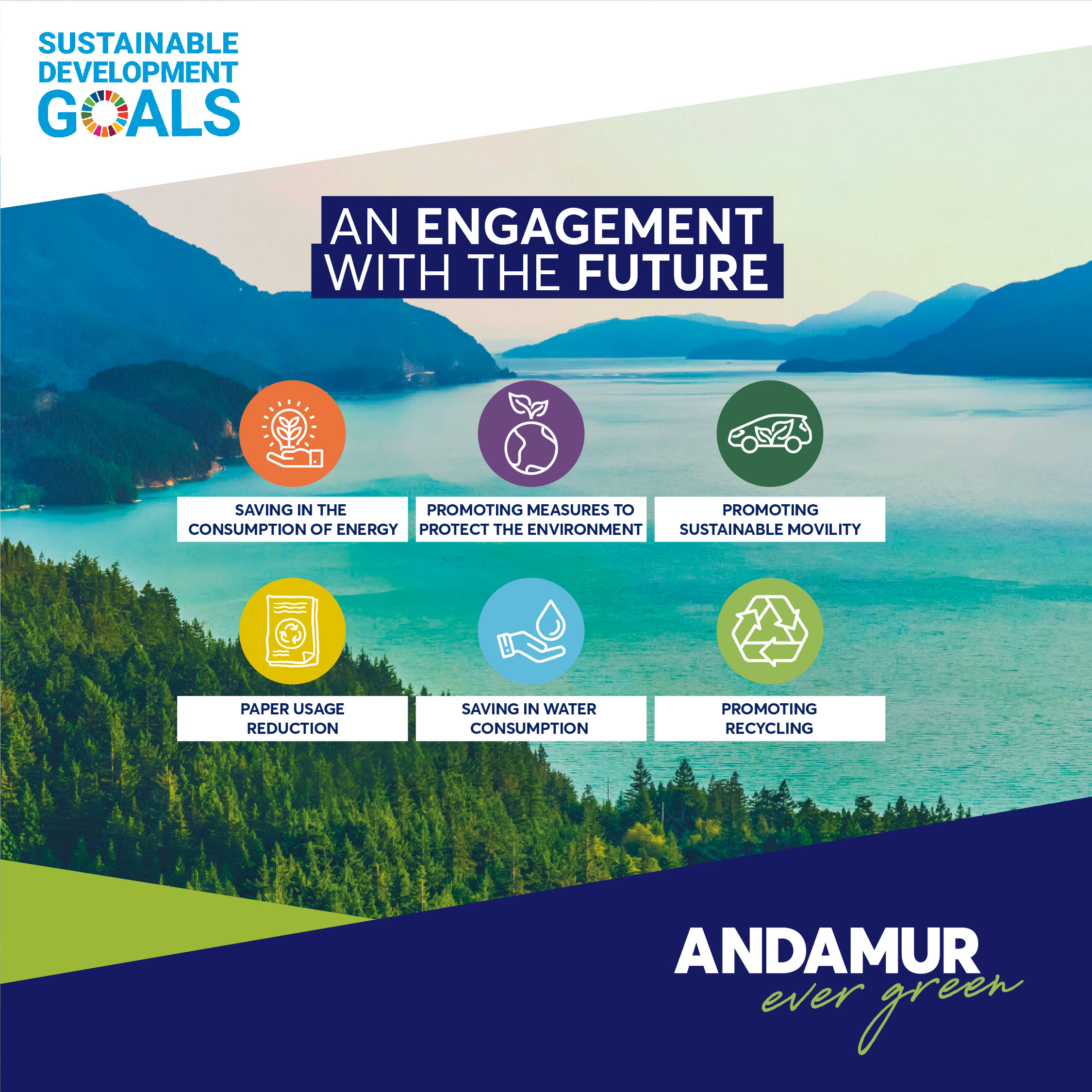 SUSTAINABLE DEVELOPMENT GOALS

AN ENGAGEMENT WITH THE FUTURE

SAVING IN THE CONSUMPTION OF ENERGY

PROMOTING MEASURES TO PROTECT THE ENVIRONMENT

PROMOTING SUSTAINABLE MOVILITY

PAPER USAGE REDUCTION

SAVING IN WATER CONSUMPTION

PROMOTING RECYCLING

ANDAMUR
ever green